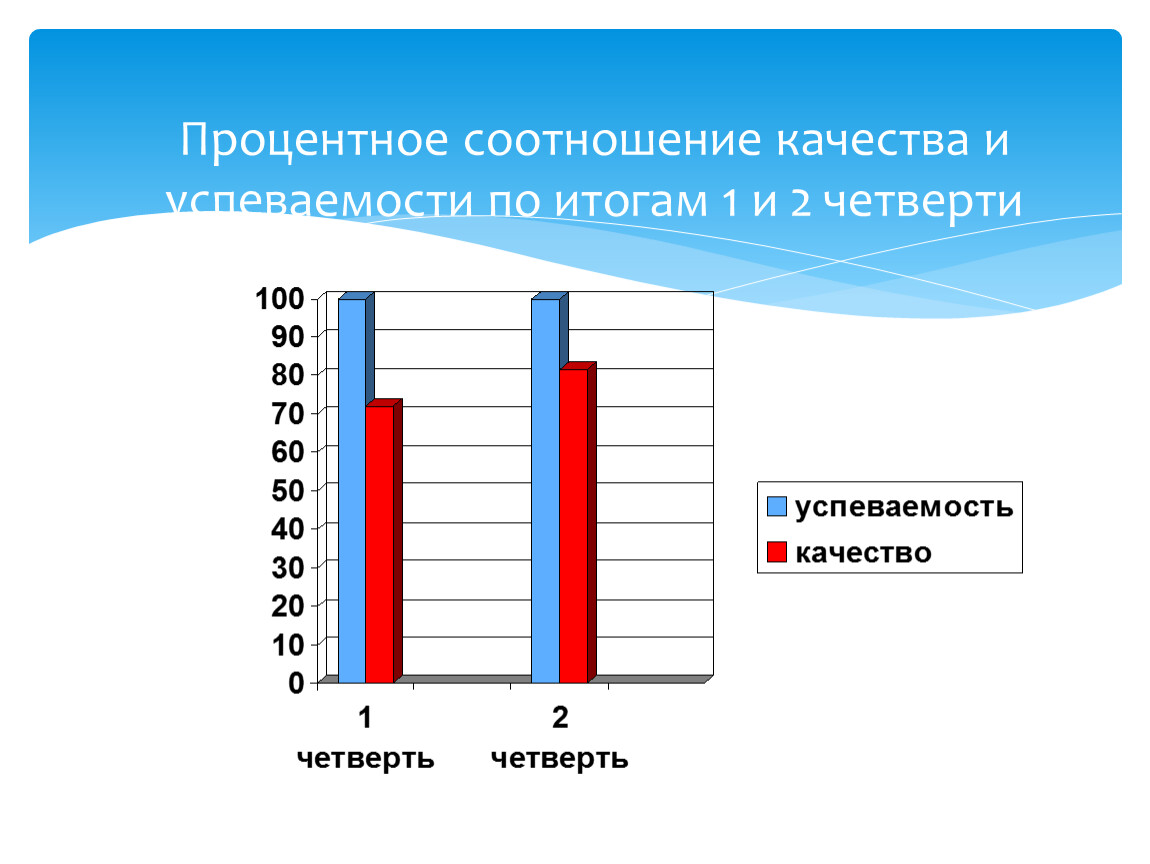 Процентное соотношение качества и успеваемости по итогам 1 и 2 четверти

100
90
80
70
60
50
40
30
20
10
0

1 четверть
2 четверть

успеваемость
качество